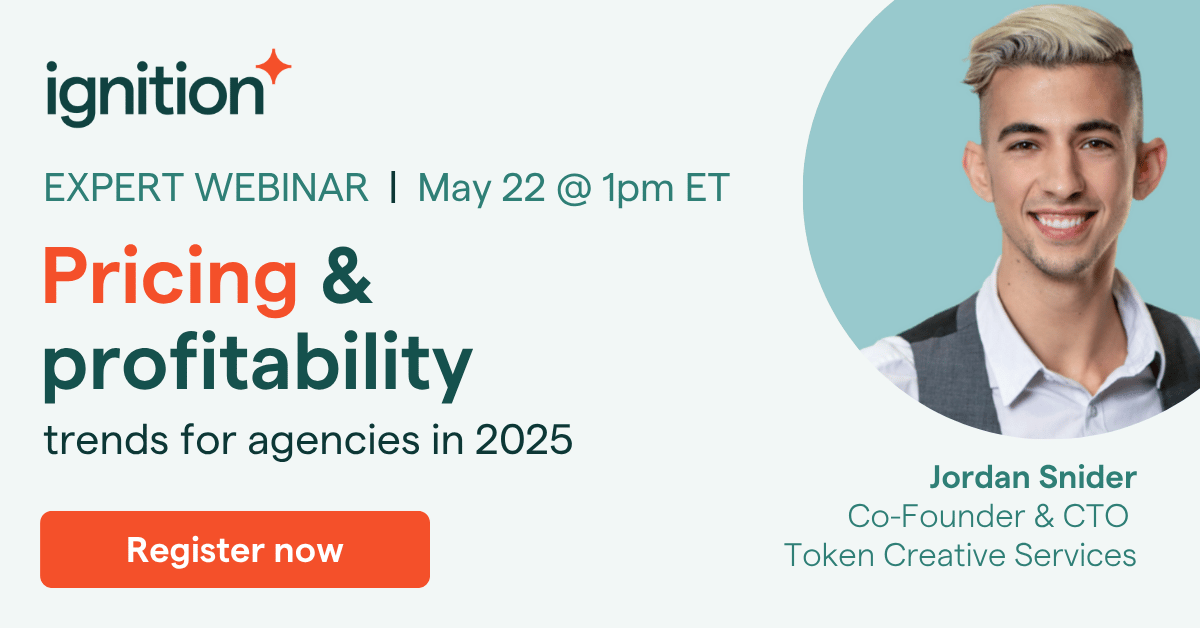 ignition

EXPERT WEBINAR | May 22 @ 1pm ET

Pricing & profitability

trends for agencies in 2025

Register now

Jordan Snider
Co-Founder & CTO
Token Creative Services